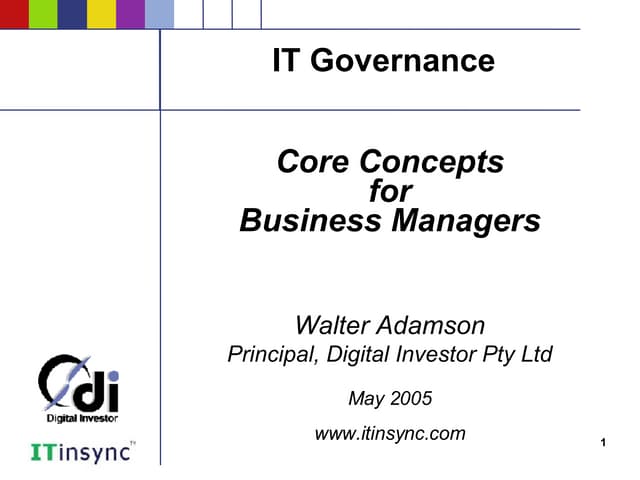 IT Governance

Core Concepts for Business Managers

Walter Adamson
Principal, Digital Investor Pty Ltd

May 2005

www.itinsync.com

di
Digital Investor

ITinsync™

1